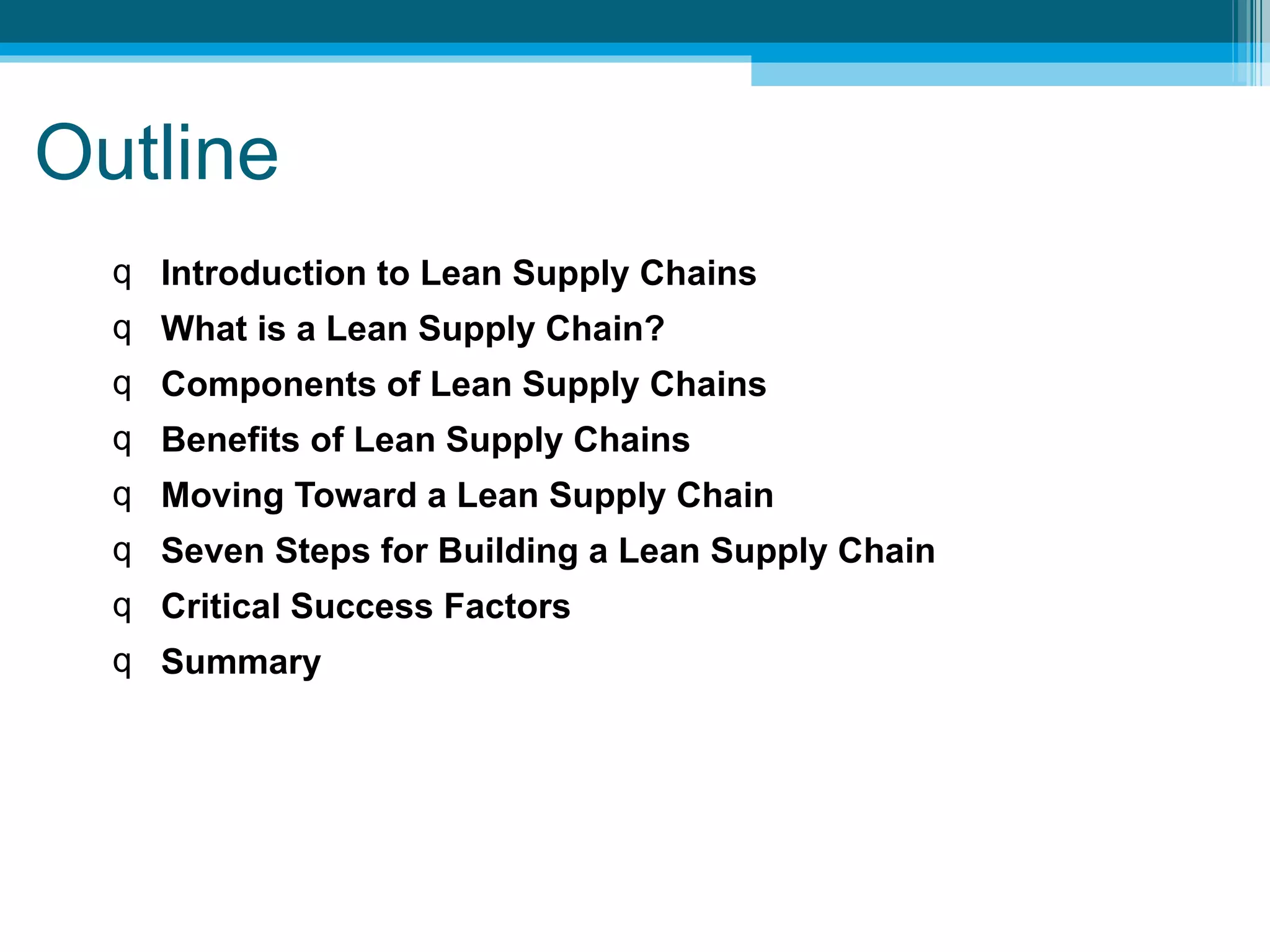 Outline

q Introduction to Lean Supply Chains
q What is a Lean Supply Chain?
q Components of Lean Supply Chains
q Benefits of Lean Supply Chains
q Moving Toward a Lean Supply Chain
q Seven Steps for Building a Lean Supply Chain
q Critical Success Factors
q Summary